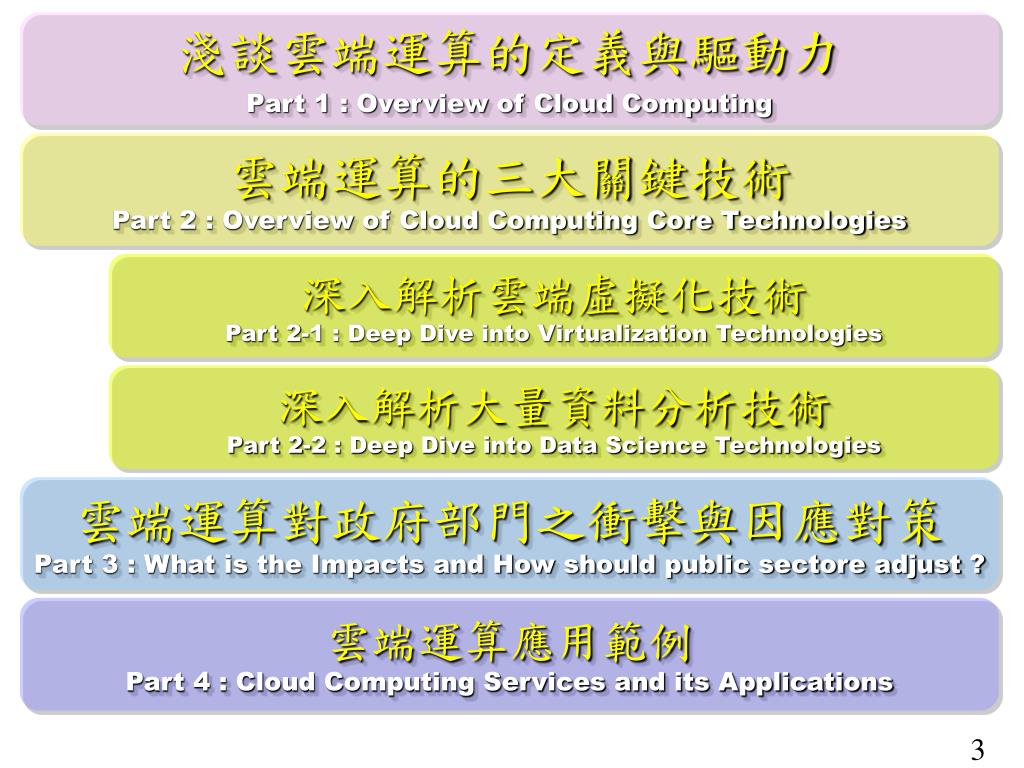 淺談雲端運算的定義與驅動力
Part 1 : Overview of Cloud Computing

雲端運算的三大關鍵技術
Part 2 : Overview of Cloud Computing Core Technologies

深入解析雲端虛擬化技術
Part 2-1 : Deep Dive into Virtualization Technologies

深入解析大量資料分析技術
Part 2-2 : Deep Dive into Data Science Technologies

雲端運算對政府部門之衝擊與因應對策
Part 3 : What is the Impacts and How should public sectore adjust ?

雲端運算應用範例
Part 4 : Cloud Computing Services and its Applications

3